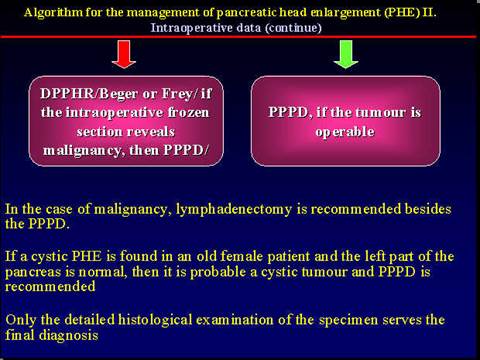 Algorithm for the management of pancreatic head enlargement (PHE) II.
Intraoperative data (continue)

DPPHR/Beger or Frey/ if the intraoperative frozen section reveals malignancy, then PPPD/

PPPD, if the tumour is operable

In the case of malignancy, lymphadenectomy is recommended besides the PPPD.

If a cystic PHE is found in an old female patient and the left part of the pancreas is normal, then it is probable a cystic tumour and PPPD is recommended

Only the detailed histological examination of the specimen serves the final diagnosis